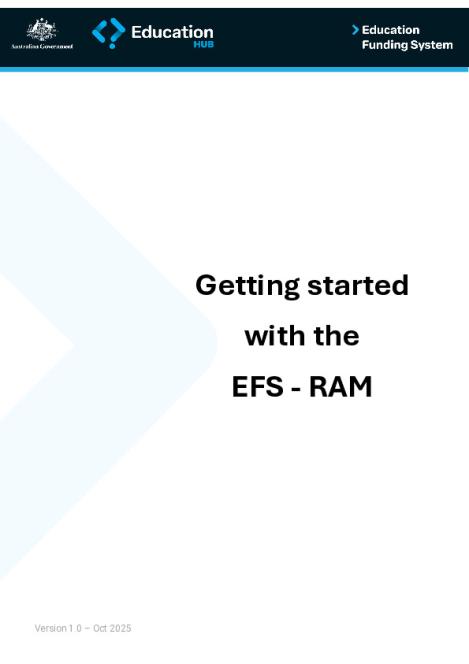 Australian Government

Education HUB

Education Funding System

Getting started with the EFS - RAM

Version 1.0 – Oct 2025